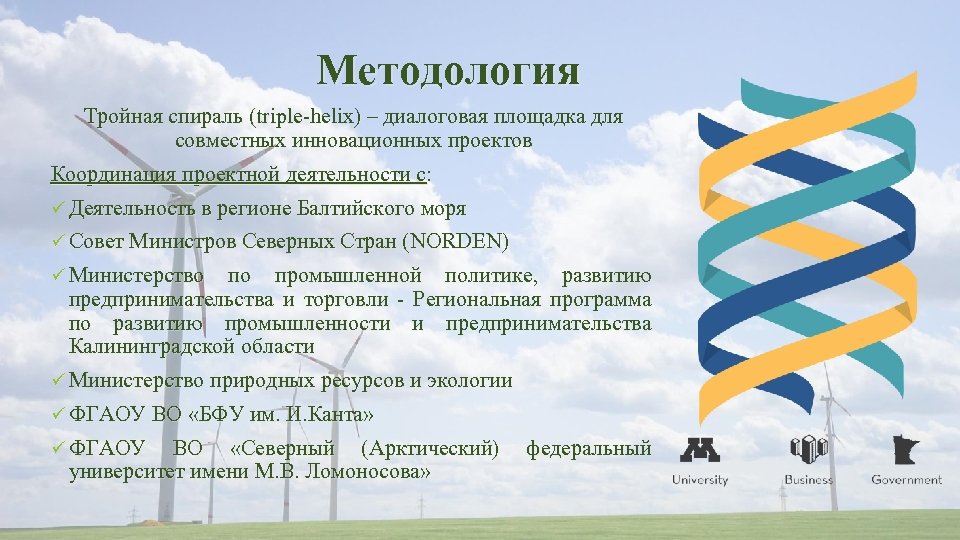 Методология

Тройная спираль (triple-helix) – диалоговая площадка для совместных инновационных проектов

Координация проектной деятельности с:

✓ Деятельность в регионе Балтийского моря

✓ Совет Министров Северных Стран (NORDEN)

✓ Министерство по промышленной политике, развитию предпринимательства и торговли - Региональная программа по развитию промышленности и предпринимательства Калининградской области

✓ Министерство природных ресурсов и экологии

✓ ФГАОУ ВО «БФУ им. И.Канта»

✓ ФГАОУ ВО «Северный (Арктический) федеральный университет имени М.В. Ломоносова»

University
Business
Government